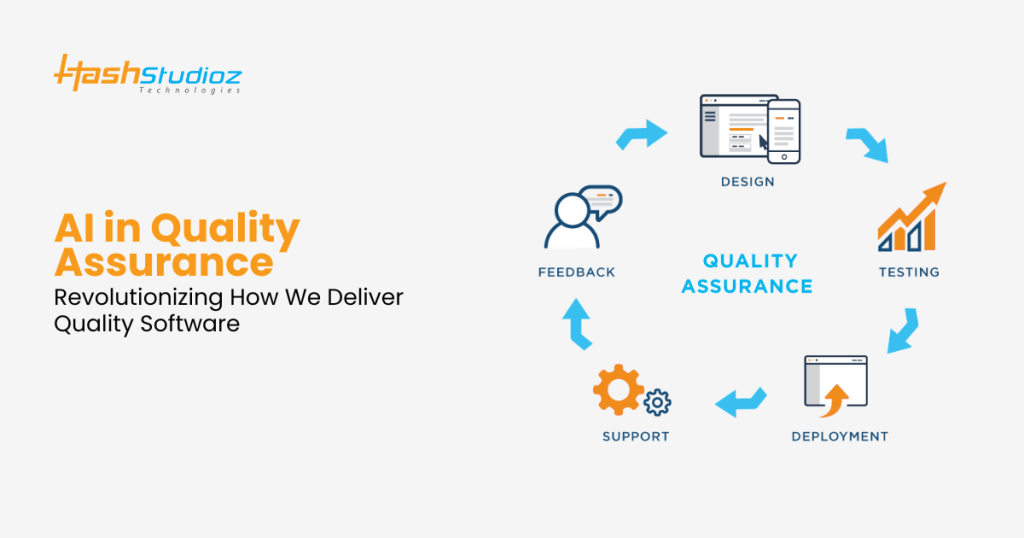 HashStudioz
Technologies

AI in Quality Assurance
Revolutionizing How We Deliver Quality Software

DESIGN

TESTING

DEPLOYMENT

SUPPORT

FEEDBACK

QUALITY ASSURANCE